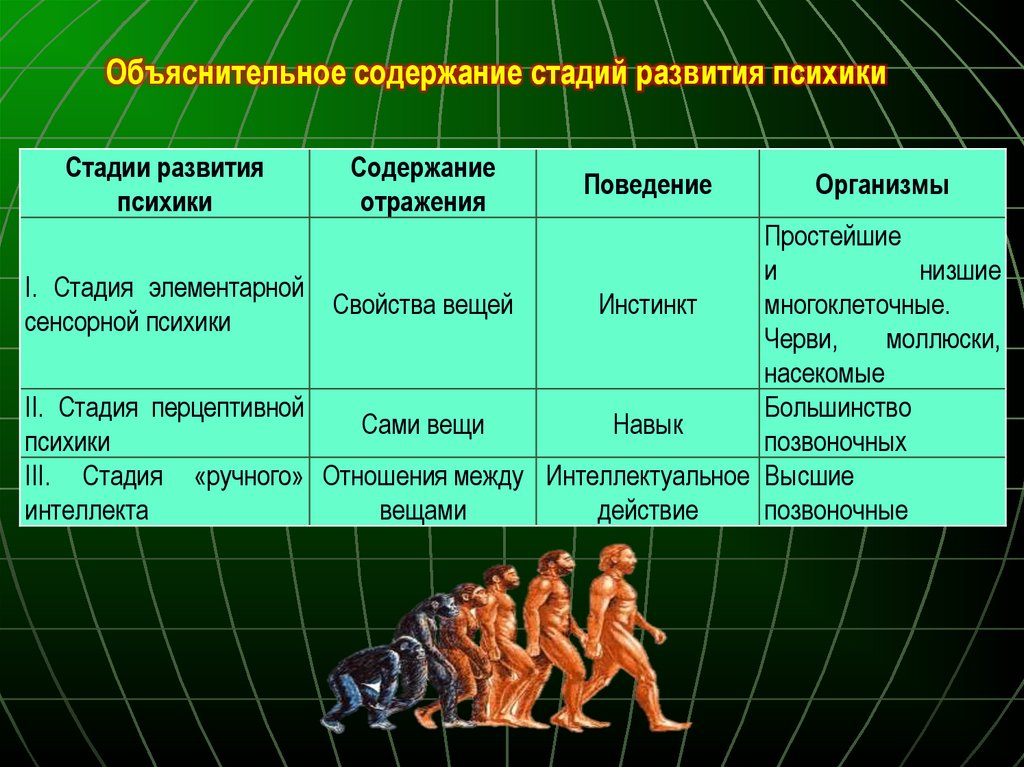 Объяснительное содержание стадий развития психики

| Стадии развития психики | Содержание отражения | Поведение | Организмы |
|---|---|---|---|
| I. Стадия элементарной сенсорной психики | Свойства вещей | Инстинкт | Простейшие и низшие многоклеточные. Черви, моллюски, насекомые |
| II. Стадия перцептивной психики | Сами вещи | Навык | Большинство позвоночных |
| III. Стадия «ручного» интеллекта | Отношения между вещами | Интеллектуальное действие | Высшие позвоночные |